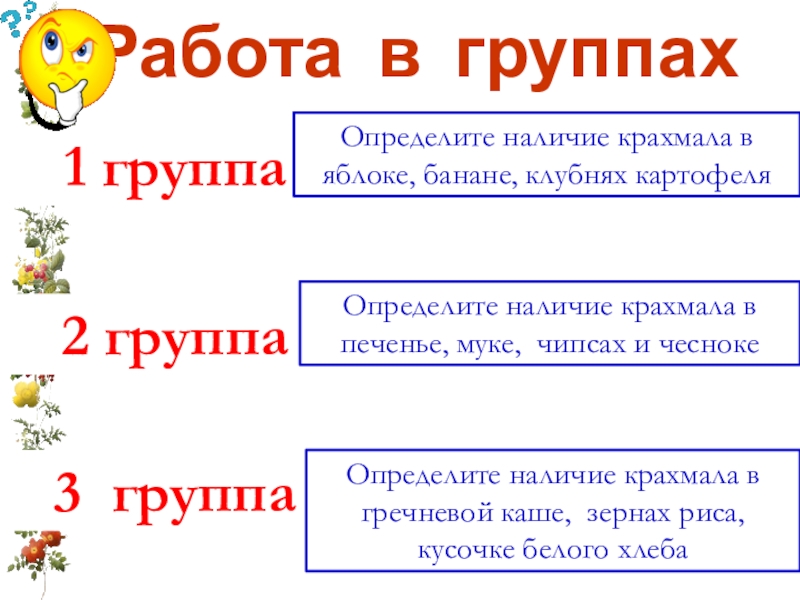 Работа в группах

1 группа

Определите наличие крахмала в яблоке, банане, клубнях картофеля

2 группа

Определите наличие крахмала в печенье, муке, чипсах и чесноке

3 группа

Определите наличие крахмала в гречневой каше, зернах риса, кусочке белого хлеба